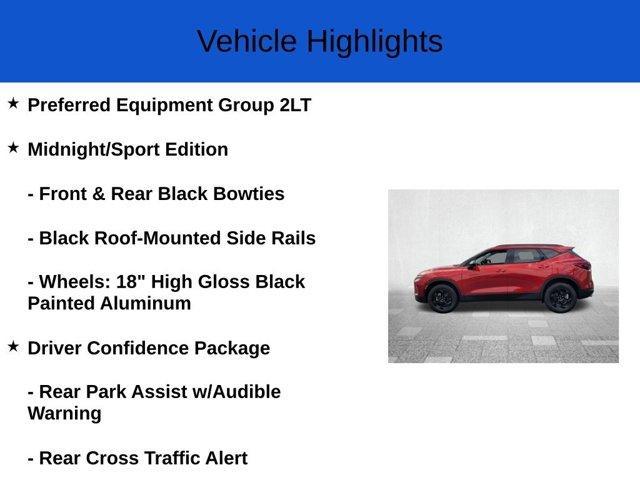 Vehicle Highlights

★ Preferred Equipment Group 2LT

★ Midnight/Sport Edition

- Front & Rear Black Bowties

- Black Roof-Mounted Side Rails

- Wheels: 18" High Gloss Black Painted Aluminum

★ Driver Confidence Package

- Rear Park Assist w/Audible Warning

- Rear Cross Traffic Alert